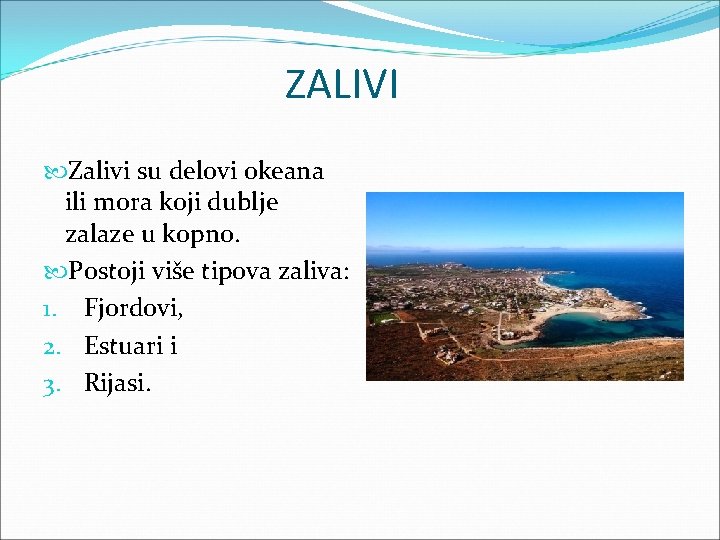 ZALIVI

Zalivi su delovi okeana ili mora koji dublje zalaze u kopno.

Postoji više tipova zaliva:

1. Fjordovi,
2. Estuari i
3. Rijasi.